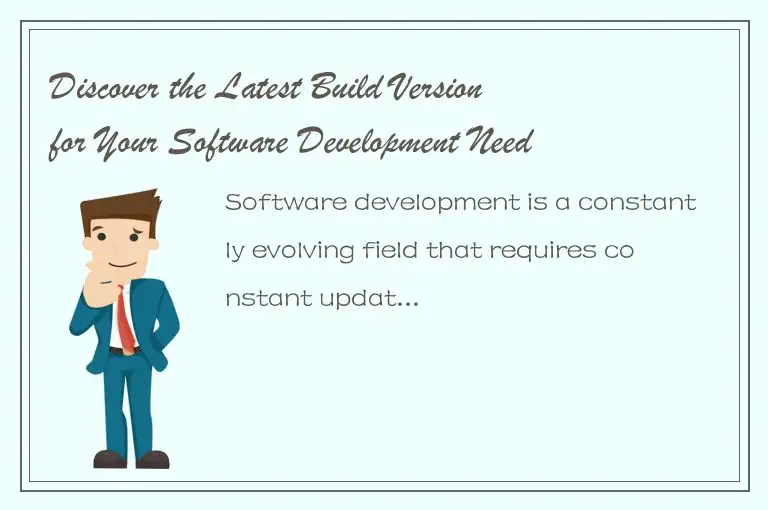 Discover the Latest Build Version for Your Software Development Need

Software development is a constantly evolving field that requires constant updat...